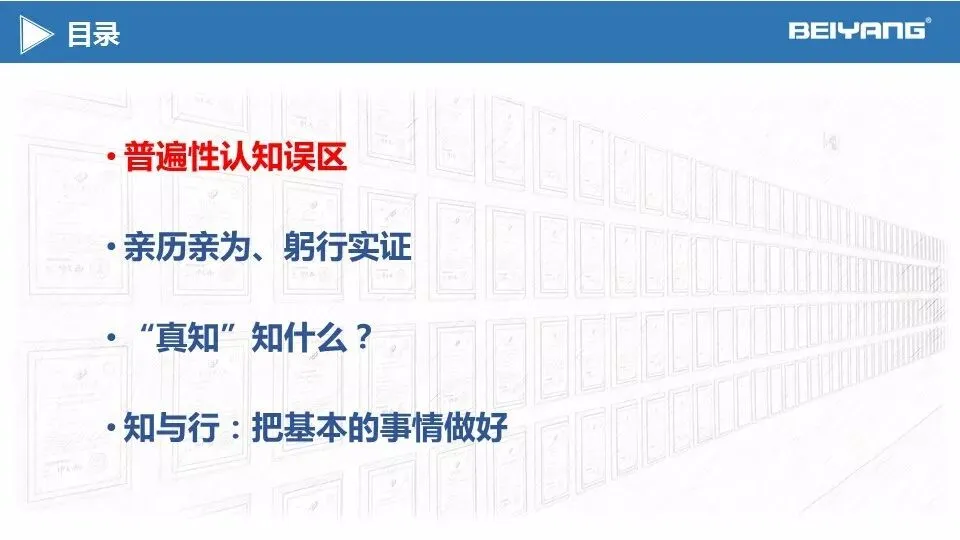 目录

BEIYANG®

• 普遍性认知误区

• 亲历亲为、躬行实证

• “真知”知什么？

• 知与行：把基本的事情做好